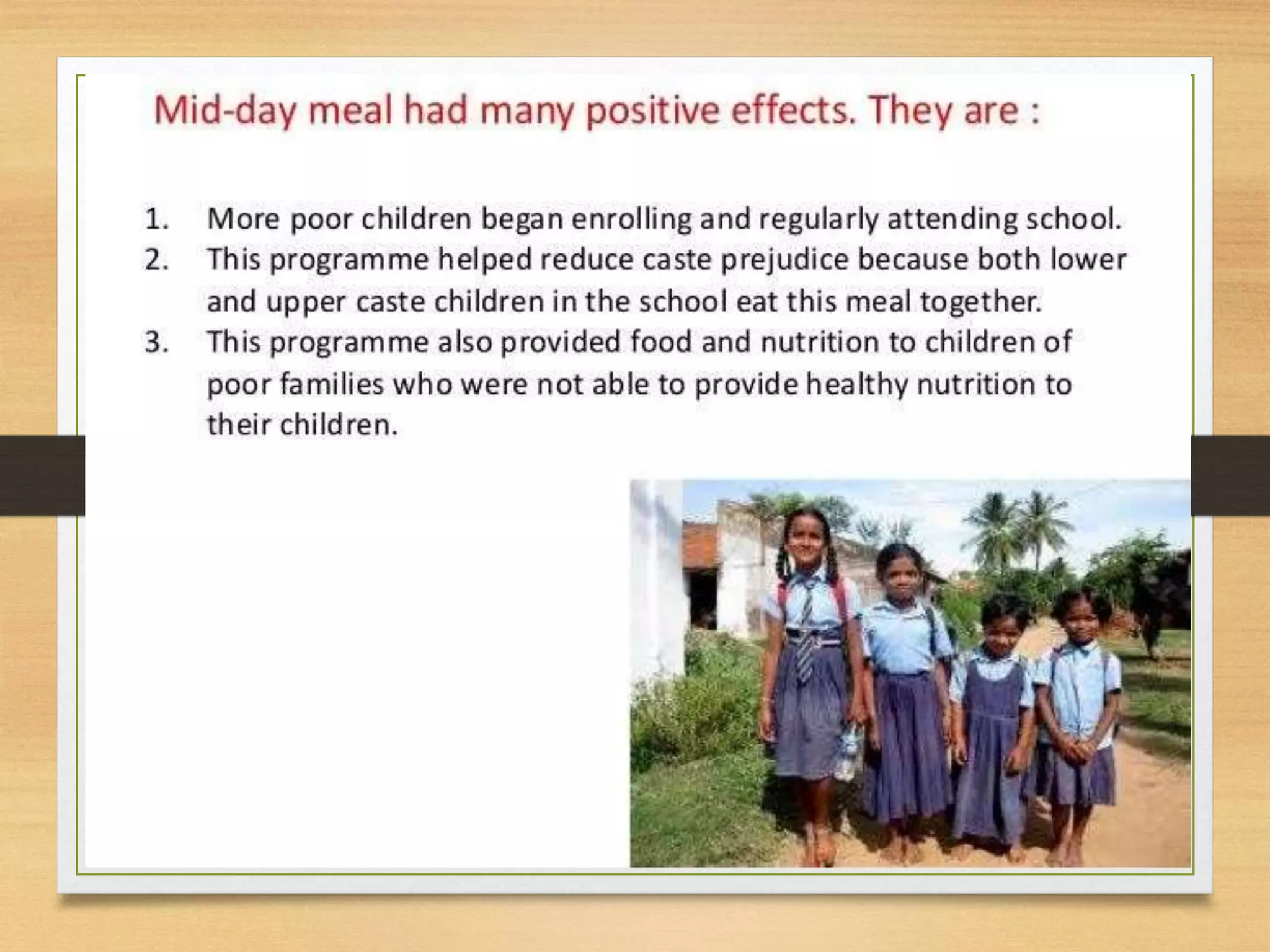 Mid-day meal had many positive effects. They are :

1. More poor children began enrolling and regularly attending school.
2. This programme helped reduce caste prejudice because both lower and upper caste children in the school eat this meal together.
3. This programme also provided food and nutrition to children of poor families who were not able to provide healthy nutrition to their children.